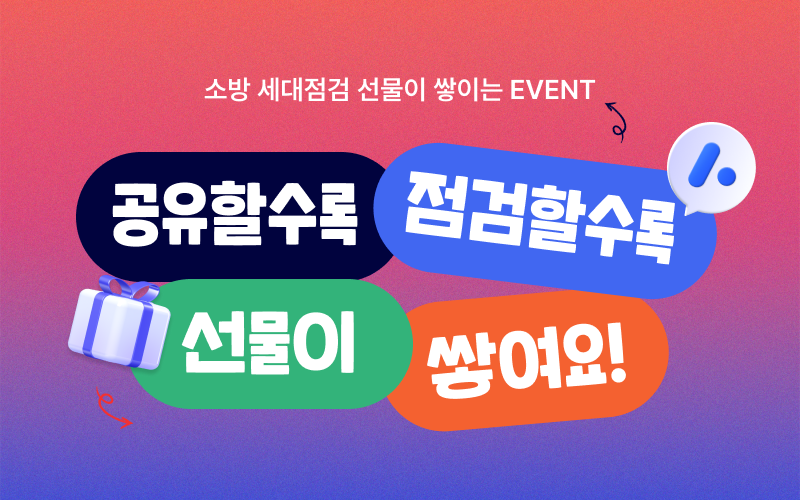 소방 세대점검 선물이 쌓이는 EVENT

공유할수록

점검할수록

선물이

쌓여요!